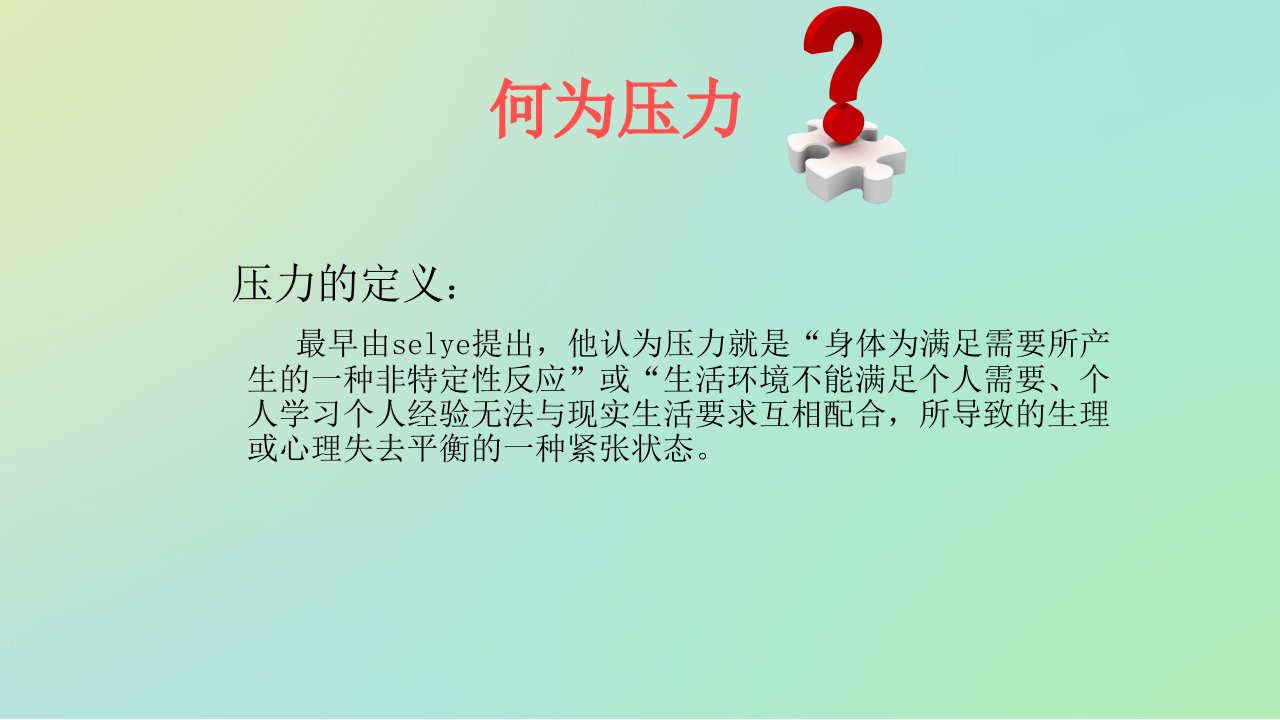 何为压力

压力的定义：

最早由selye提出，他认为压力就是“身体为满足需要所产生的一种非特定性反应”或“生活环境不能满足个人需要、个人学习个人经验无法与现实生活要求互相配合，所导致的生理或心理失去平衡的一种紧张状态。